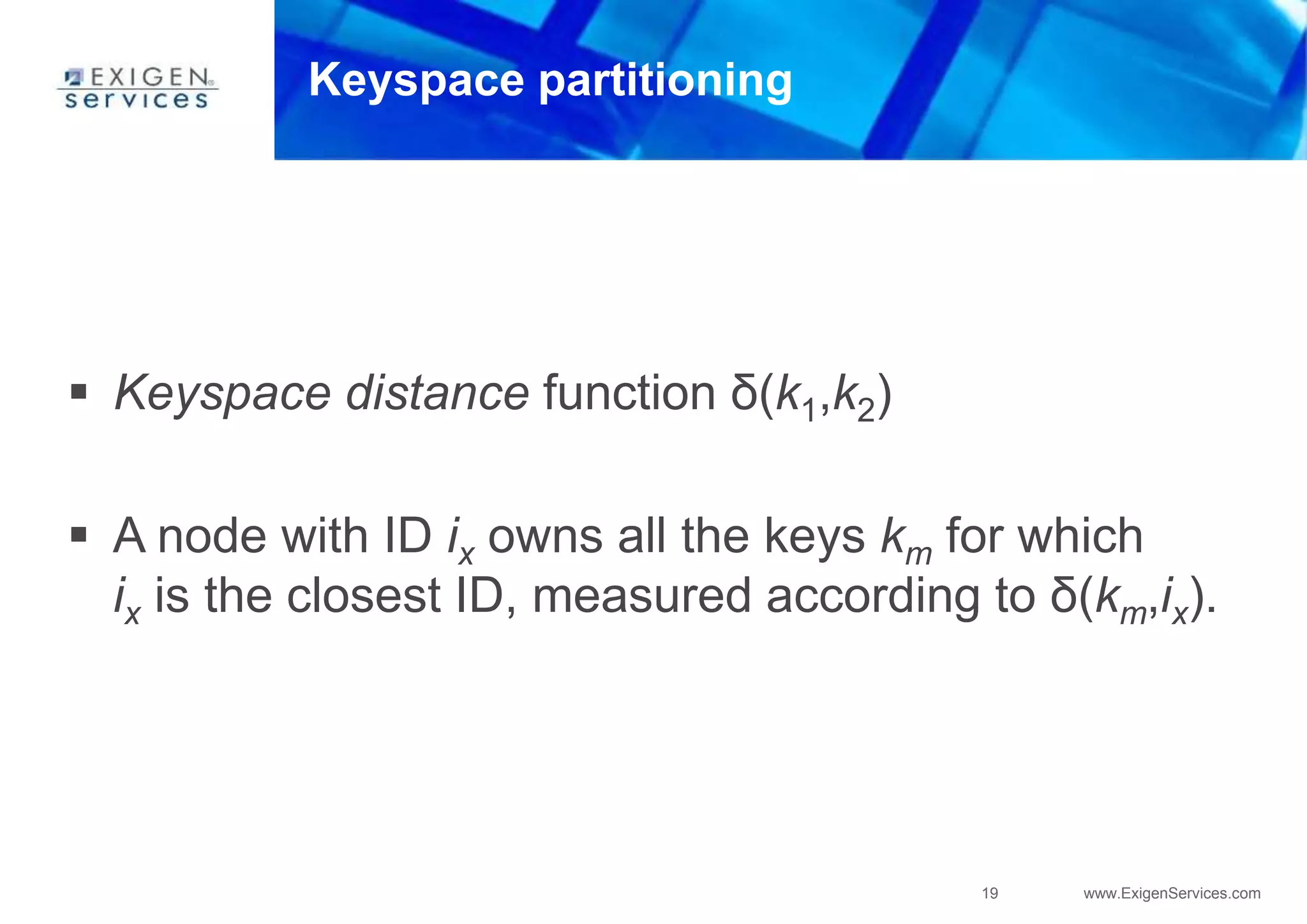 EXIGEN services

Keyspace partitioning

▪ Keyspace distance function $\delta(k_1,k_2)$

▪ A node with ID $i_x$ owns all the keys $k_m$ for which $i_x$ is the closest ID, measured according to $\delta(k_m,i_x)$.

19

www.ExigenServices.com